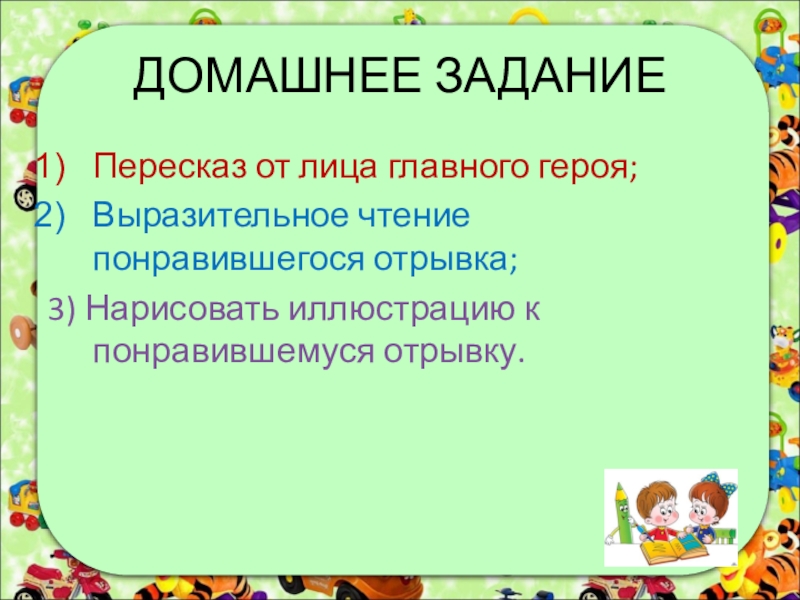 ДОМАШНЕЕ ЗАДАНИЕ

1) Пересказ от лица главного героя;
2) Выразительное чтение понравившегося отрывка;
3) Нарисовать иллюстрацию к понравившемуся отрывку.